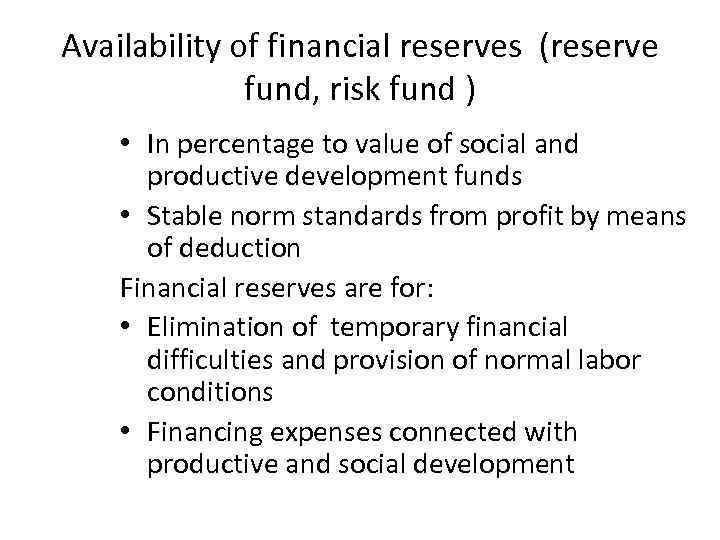 Availability of financial reserves (reserve fund, risk fund )

• In percentage to value of social and productive development funds
• Stable norm standards from profit by means of deduction

Financial reserves are for:

• Elimination of temporary financial difficulties and provision of normal labor conditions
• Financing expenses connected with productive and social development